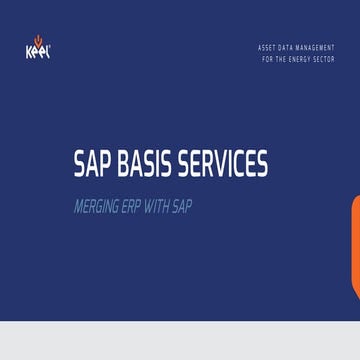 Keel

ASSET DATA MANAGEMENT
FOR THE ENERGY SECTOR

SAP BASIS SERVICES

MERGING ERP WITH SAP